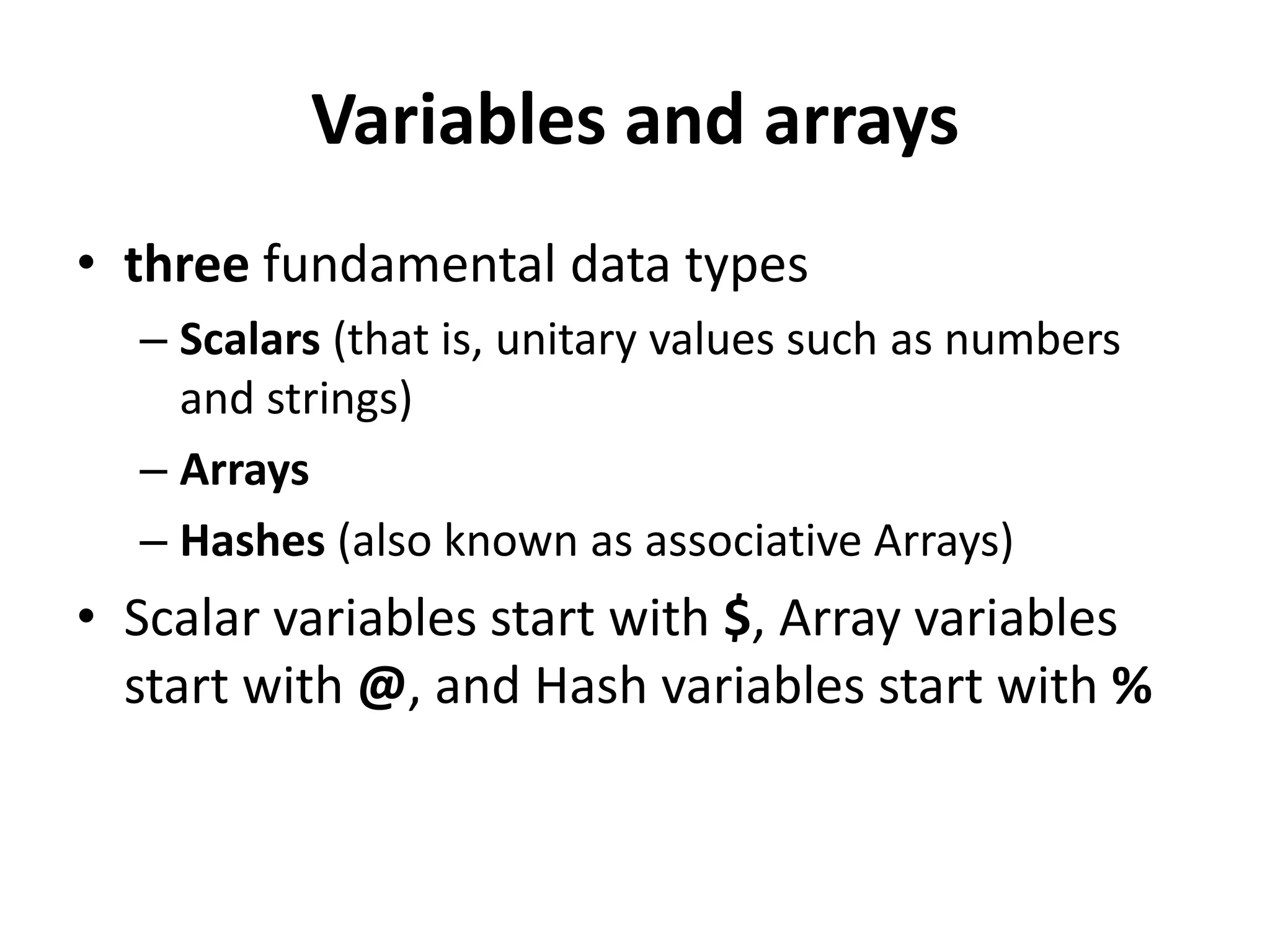 Variables and arrays

• three fundamental data types
– Scalars (that is, unitary values such as numbers and strings)
– Arrays
– Hashes (also known as associative Arrays)
• Scalar variables start with \$, Array variables start with @, and Hash variables start with %